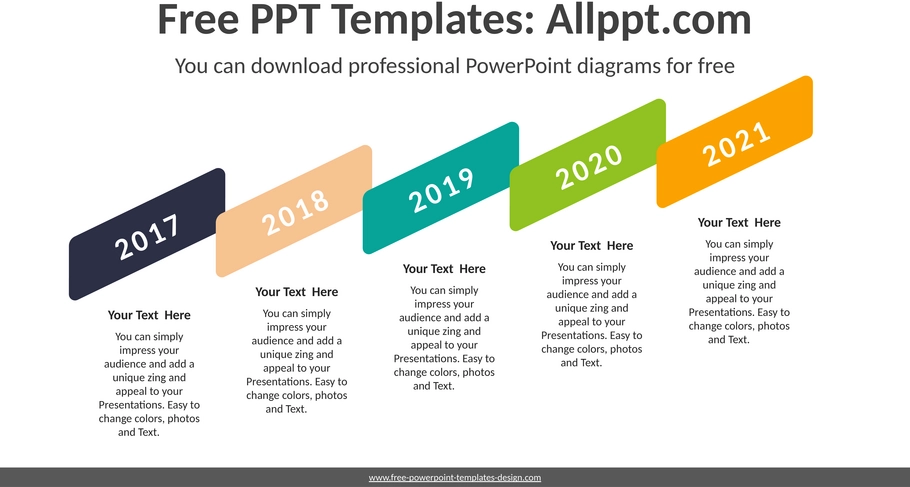 Free PPT Templates: Allppt.com

You can download professional PowerPoint diagrams for free

2017

Your Text Here

You can simply impress your audience and add a unique zing and appeal to your Presentations. Easy to change colors, photos and Text.

2018

Your Text Here

You can simply impress your audience and add a unique zing and appeal to your Presentations. Easy to change colors, photos and Text.

2019

Your Text Here

You can simply impress your audience and add a unique zing and appeal to your Presentations. Easy to change colors, photos and Text.

2020

Your Text Here

You can simply impress your audience and add a unique zing and appeal to your Presentations. Easy to change colors, photos and Text.

2021

Your Text Here

You can simply impress your audience and add a unique zing and appeal to your Presentations. Easy to change colors, photos and Text.

www.free-powerpoint-templates-design.com